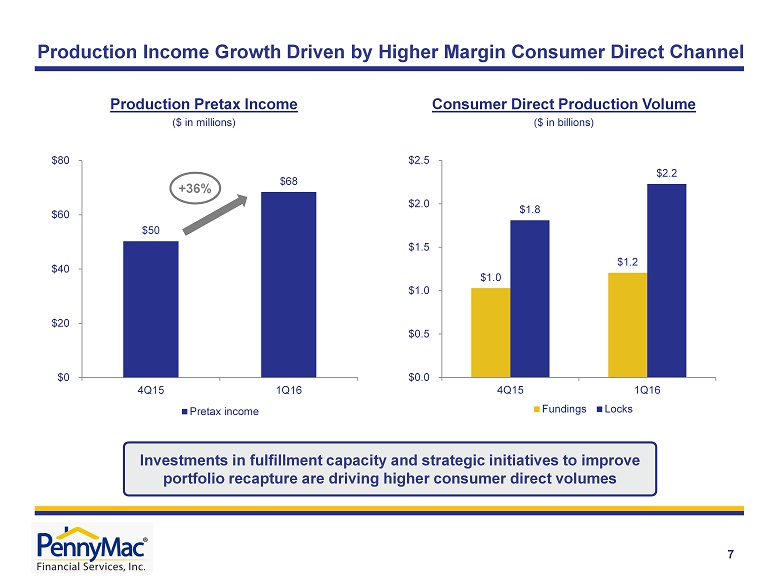 Production Income Growth Driven by Higher Margin Consumer Direct Channel

Production Pretax Income
($ in millions)

$80
$60
$40
$20
$0

+36%

$50
$68

4Q15
1Q16

Pretax income

Consumer Direct Production Volume
($ in billions)

$2.5
$2.0
$1.5
$1.0
$0.5
$0.0

$1.0
$1.8
$1.2
$2.2

4Q15
1Q16

Fundings
Locks

Investments in fulfillment capacity and strategic initiatives to improve portfolio recapture are driving higher consumer direct volumes

PennyMac®
Financial Services, Inc.

7